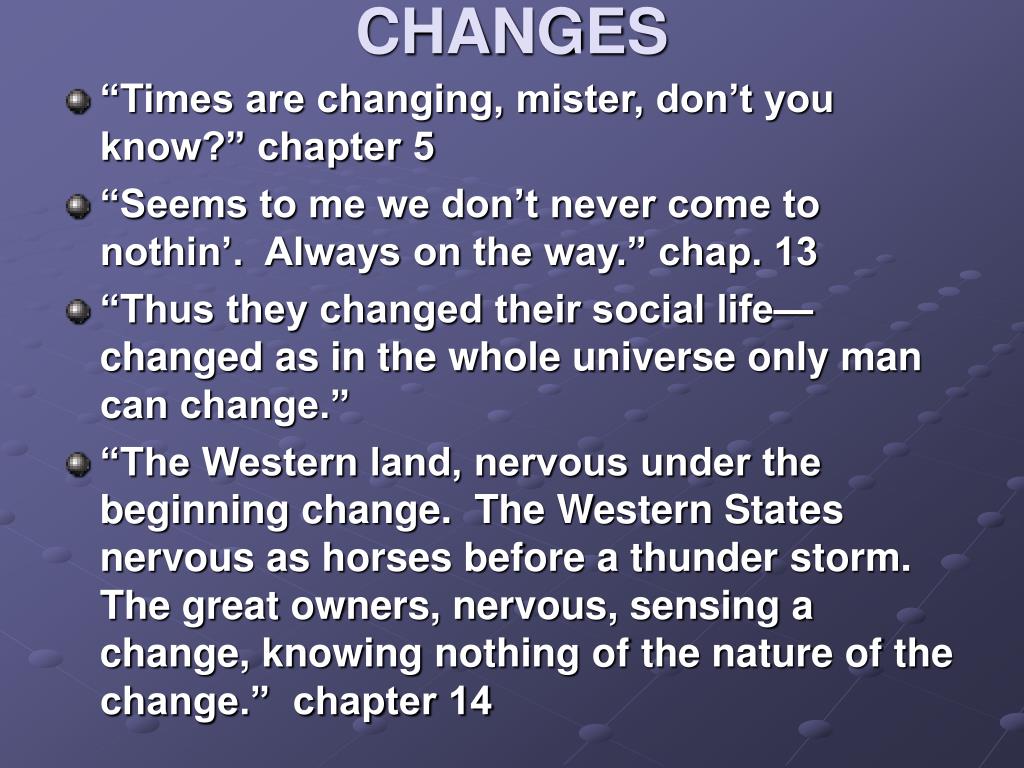 CHANGES

“Times are changing, mister, don’t you know?” chapter 5

“Seems to me we don’t never come to nothin’. Always on the way.” chap. 13

“Thus they changed their social life—changed as in the whole universe only man can change.”

“The Western land, nervous under the beginning change. The Western States nervous as horses before a thunder storm. The great owners, nervous, sensing a change, knowing nothing of the nature of the change.” chapter 14